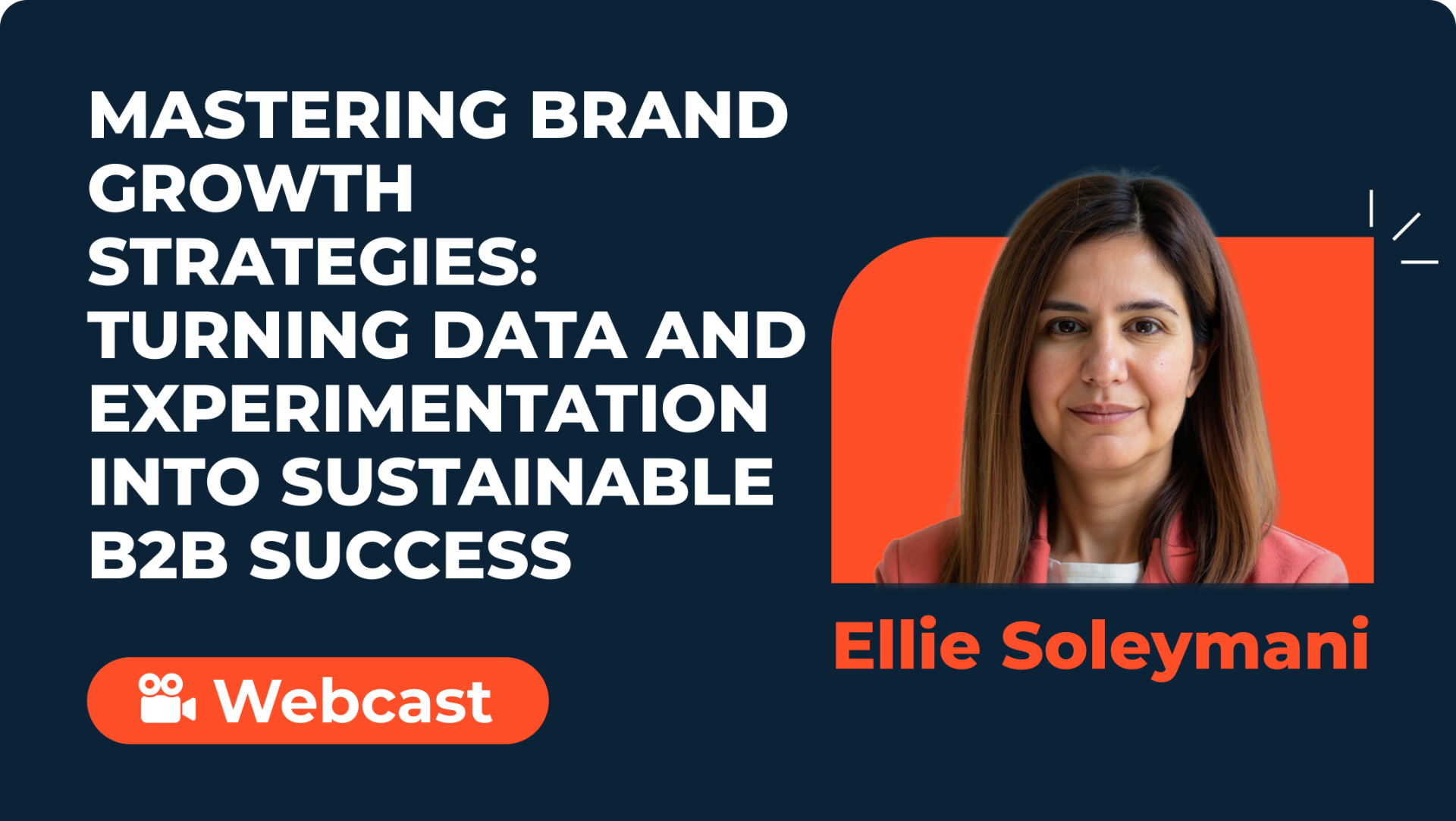 MASTERING BRAND GROWTH STRATEGIES: TURNING DATA AND EXPERIMENTATION INTO SUSTAINABLE B2B SUCCESS

Webcast

Ellie Soleymani